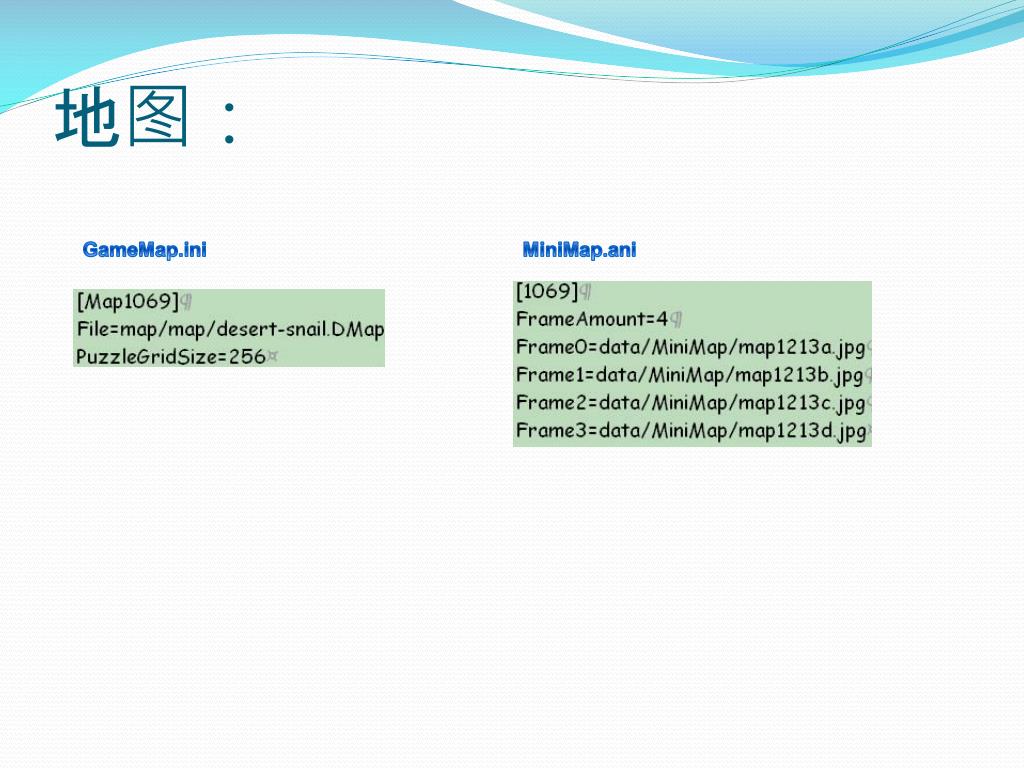 地图：

GameMap.ini

[Map1069]
File=map/map/desert-snail.DMap
PuzzleGridSize=256

MiniMap.ani

[1069]
FrameAmount=4
Frame0=data/MiniMap/map1213a.jpg
Frame1=data/MiniMap/map1213b.jpg
Frame2=data/MiniMap/map1213c.jpg
Frame3=data/MiniMap/map1213d.jpg